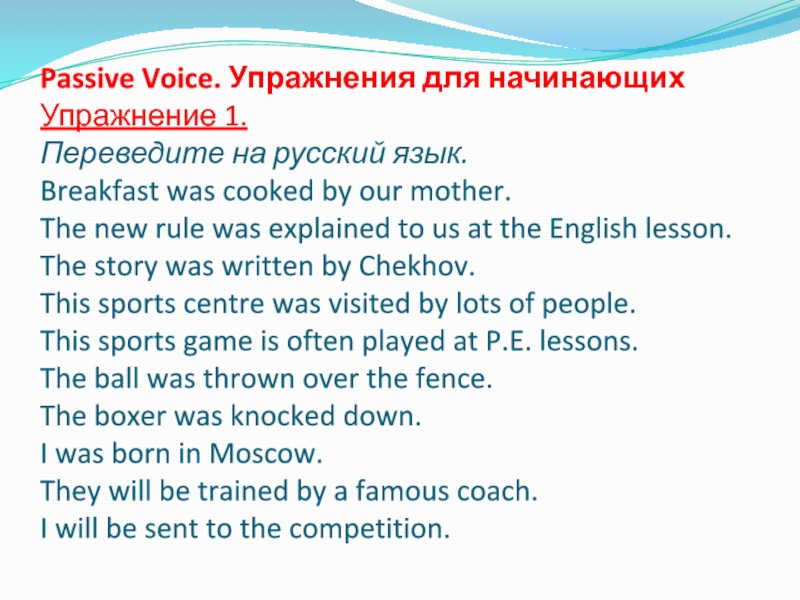 Passive Voice. Упражнения для начинающих
Упражнение 1.
Переведите на русский язык.
Breakfast was cooked by our mother.
The new rule was explained to us at the English lesson.
The story was written by Chekhov.
This sports centre was visited by lots of people.
This sports game is often played at P.E. lessons.
The ball was thrown over the fence.
The boxer was knocked down.
I was born in Moscow.
They will be trained by a famous coach.
I will be sent to the competition.